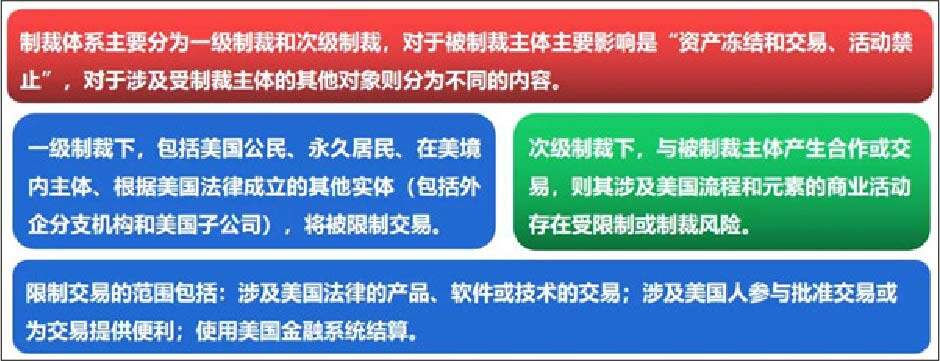 制裁体系主要分为一级制裁和次级制裁，对于被制裁主体主要影响是“资产冻结和交易、活动禁止”，对于涉及受制裁主体的其他对象则分为不同的内容。

一级制裁下，包括美国公民、永久居民、在美境内主体、根据美国法律成立的其他实体（包括外企分支机构和美国子公司），将被限制交易。

次级制裁下，与被制裁主体产生合作或交易，则其涉及美国流程和元素的商业活动存在受限制或制裁风险。

限制交易的范围包括：涉及美国法律的产品、软件或技术的交易；涉及美国人参与批准交易或为交易提供便利；使用美国金融系统结算。